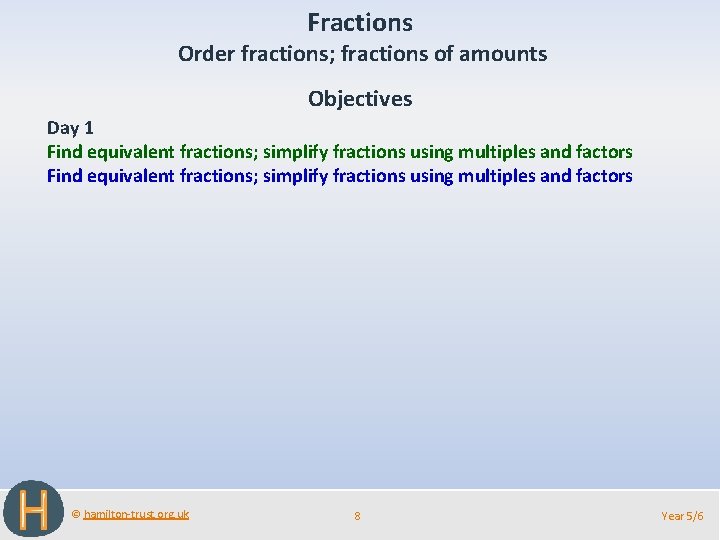 Fractions
Order fractions; fractions of amounts

Objectives

Day 1
Find equivalent fractions; simplify fractions using multiples and factors
Find equivalent fractions; simplify fractions using multiples and factors

H

© hamilton-trust.org.uk

8

Year 5/6